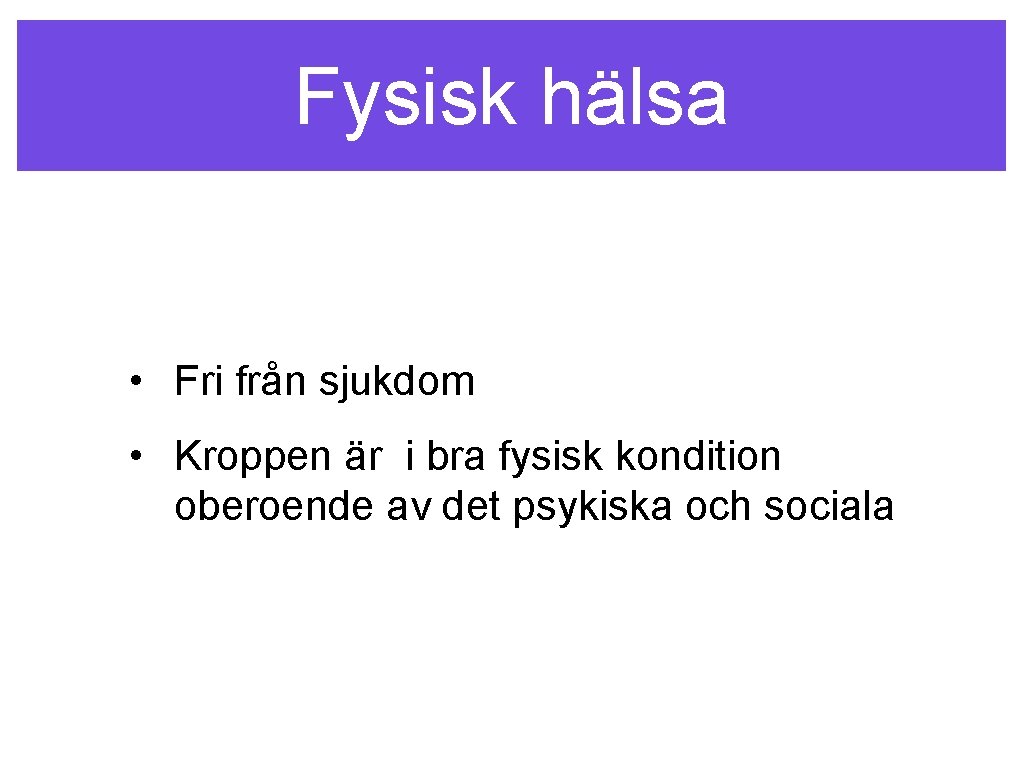 Fysisk hälsa

• Fri från sjukdom

• Kroppen är i bra fysisk kondition oberoende av det psykiska och sociala